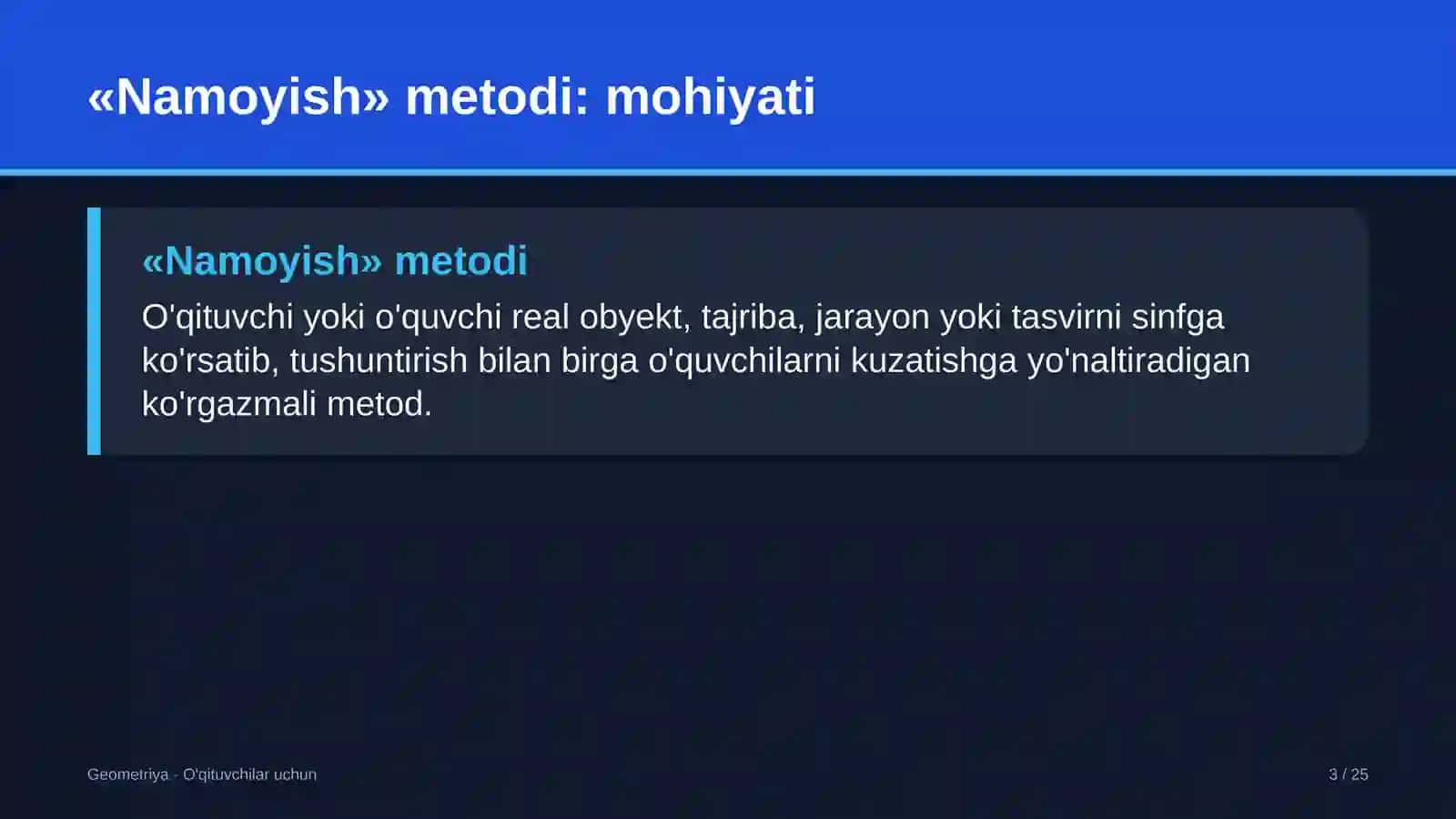 «Namoyish» metodi: mohiyati

«Namoyish» metodi

O'qituvchi yoki o'quvchi real obyekt, tajriba, jarayon yoki tasvirni sinfga ko'rsatib, tushuntirish bilan birga o'quvchilarni kuzatishga yo'naltiradigan ko'rgazmali metod.

Geometriya - O'qituvchilar uchun

3 / 25